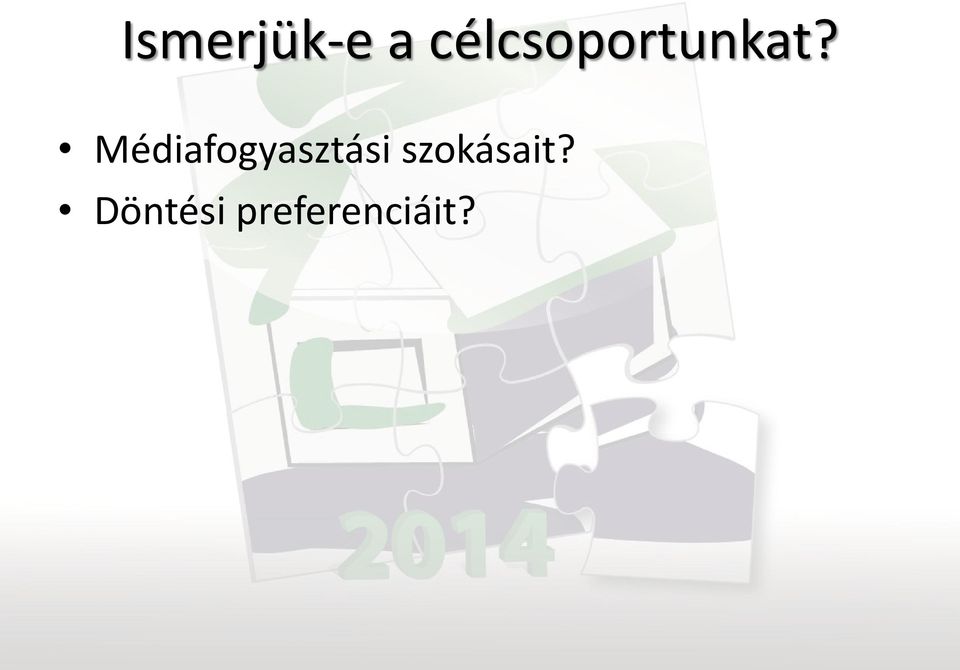 Ismerjük-e a célcsoportunkat?

• Médiafogyasztási szokásait?
• Döntési preferenciáit?

2014